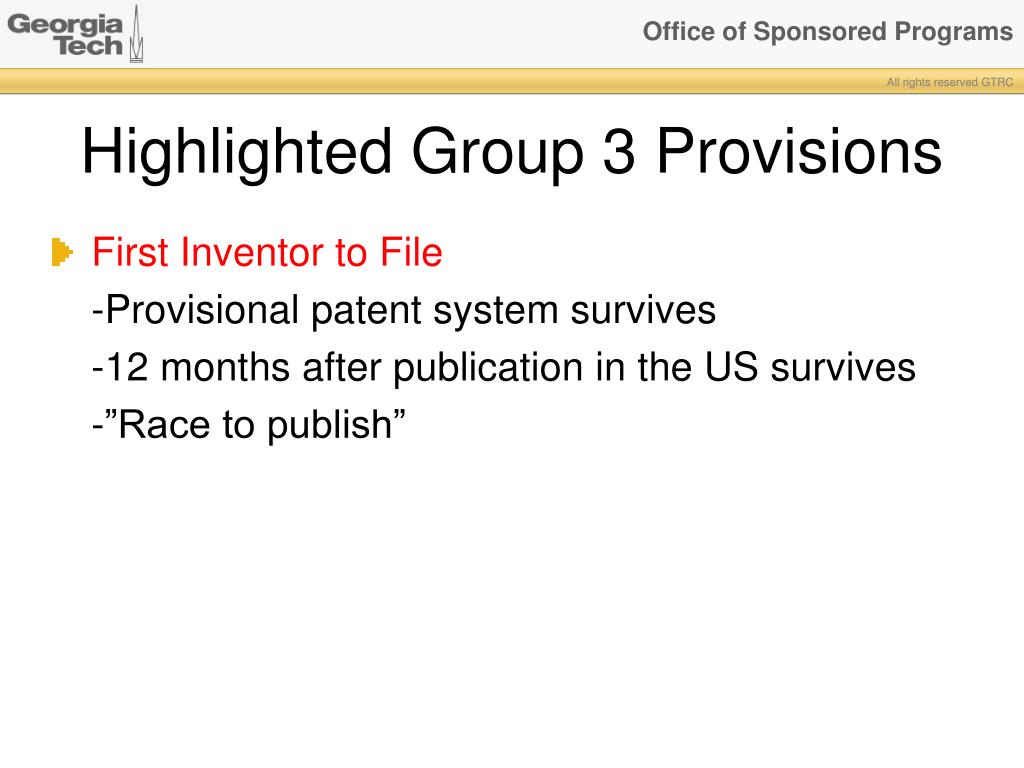 Georgia Tech

Office of Sponsored Programs

All rights reserved GTRC

Highlighted Group 3 Provisions

First Inventor to File

-Provisional patent system survives

-12 months after publication in the US survives

-”Race to publish”